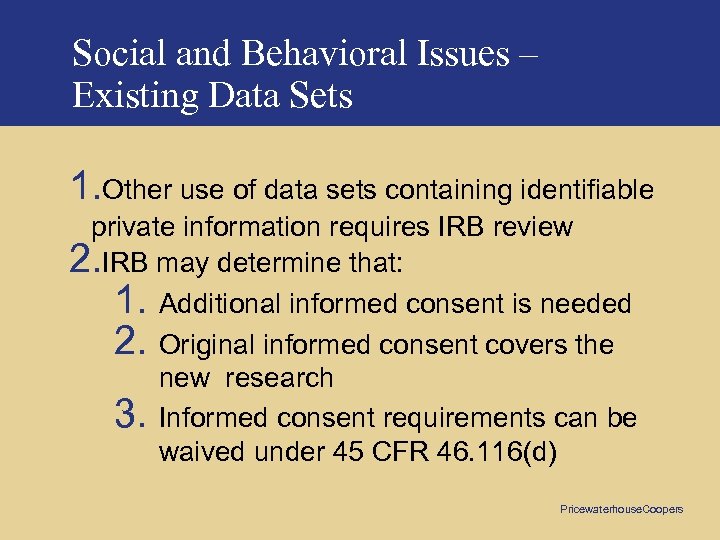 Social and Behavioral Issues – Existing Data Sets

1. Other use of data sets containing identifiable private information requires IRB review

2. IRB may determine that:

1. Additional informed consent is needed

2. Original informed consent covers the new research

3. Informed consent requirements can be waived under 45 CFR 46.116(d)

PricewaterhouseCoopers